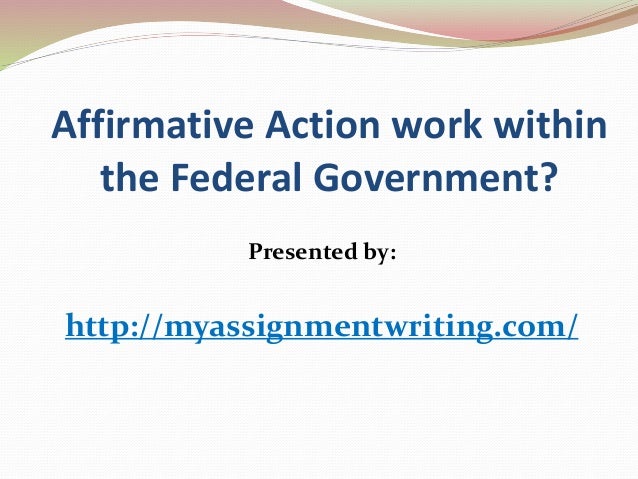 Affirmative Action work within the Federal Government?

Presented by:

http://myassignmentwriting.com/